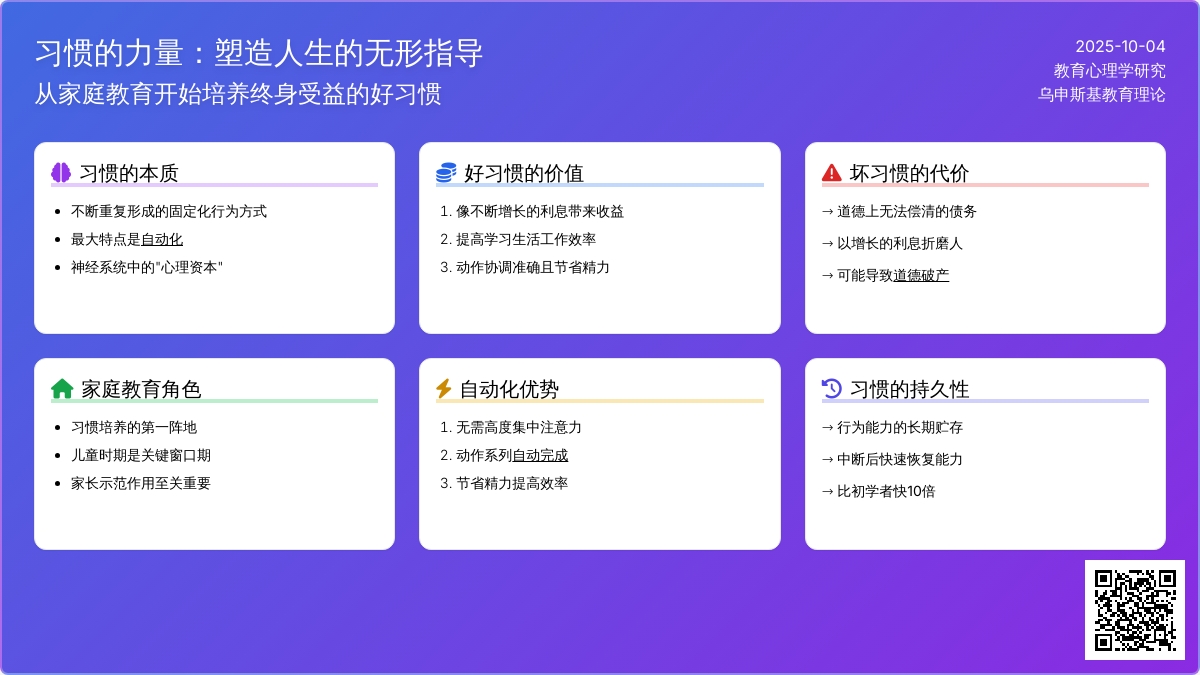 习惯的力量：塑造人生的无形指导
从家庭教育开始培养终身受益的好习惯

2025-10-04
教育心理学研究
乌申斯基教育理论

习惯的本质
- 不断重复形成的固定化行为方式
- 最大特点是自动化
- 神经系统中的"心理资本"

好习惯的价值
1. 像不断增长的利息带来收益
2. 提高学习生活工作效率
3. 动作协调准确且节省精力

坏习惯的代价
→ 道德上无法偿清的债务
→ 以增长的利息折磨人
→ 可能导致道德破产

家庭教育角色
- 习惯培养的第一阵地
- 儿童时期是关键窗口期
- 家长示范作用至关重要

自动化优势
1. 无需高度集中注意力
2. 动作系列自动完成
3. 节省精力提高效率

习惯的持久性
→ 行为能力的长期贮存
→ 中断后快速恢复能力
→ 比初学者快10倍